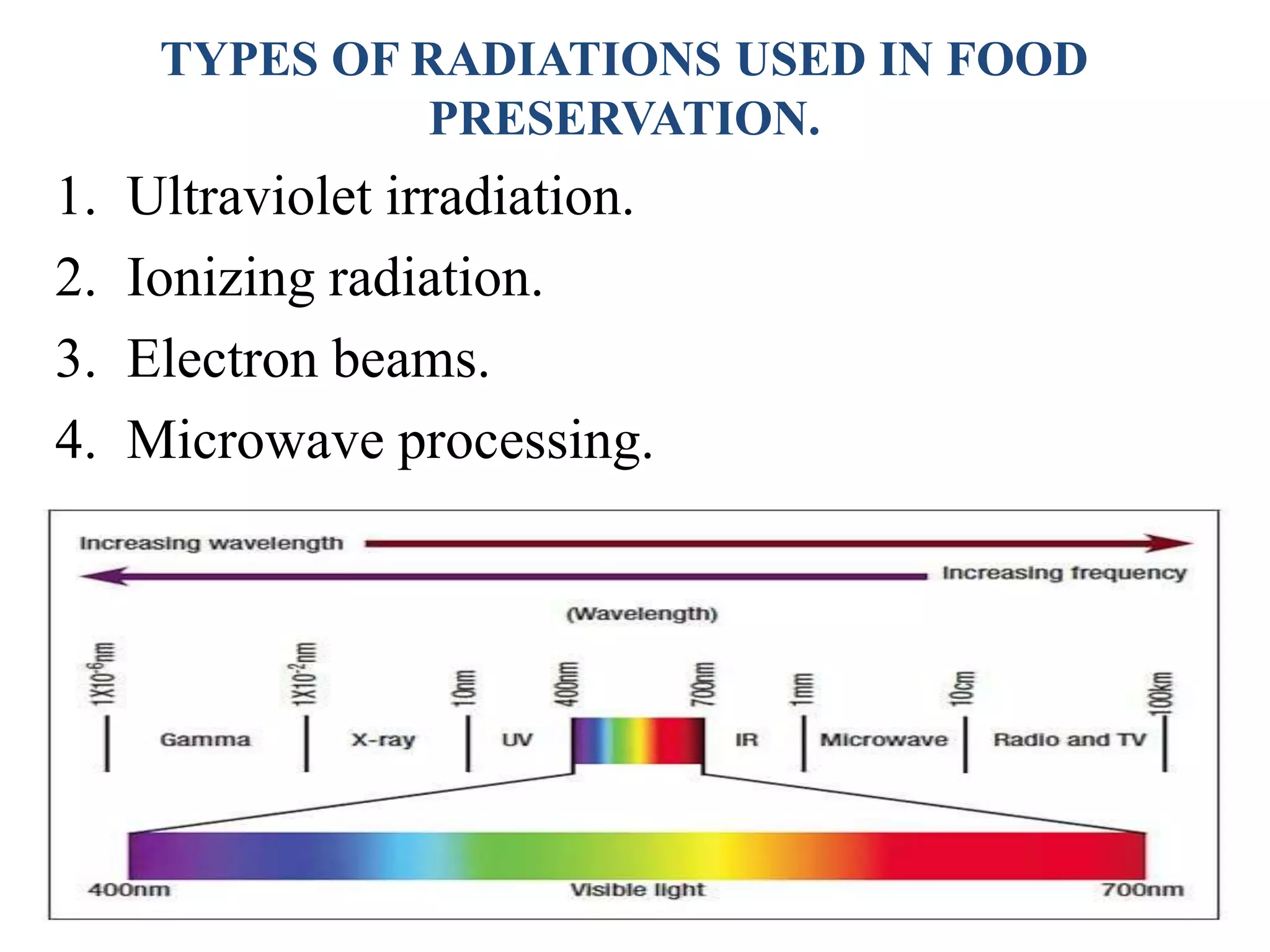 TYPES OF RADIATIONS USED IN FOOD PRESERVATION.

1. Ultraviolet irradiation.
2. Ionizing radiation.
3. Electron beams.
4. Microwave processing.

Increasing wavelength

Increasing frequency

(Wavelength)

$1X10^{-6}$nm
$1X10^{-2}$nm
10nm
400nm
700nm
1mm
10cm
100km

Gamma
X-ray
UV
IR
Microwave
Radio and TV

400nm
Visible light
700nm